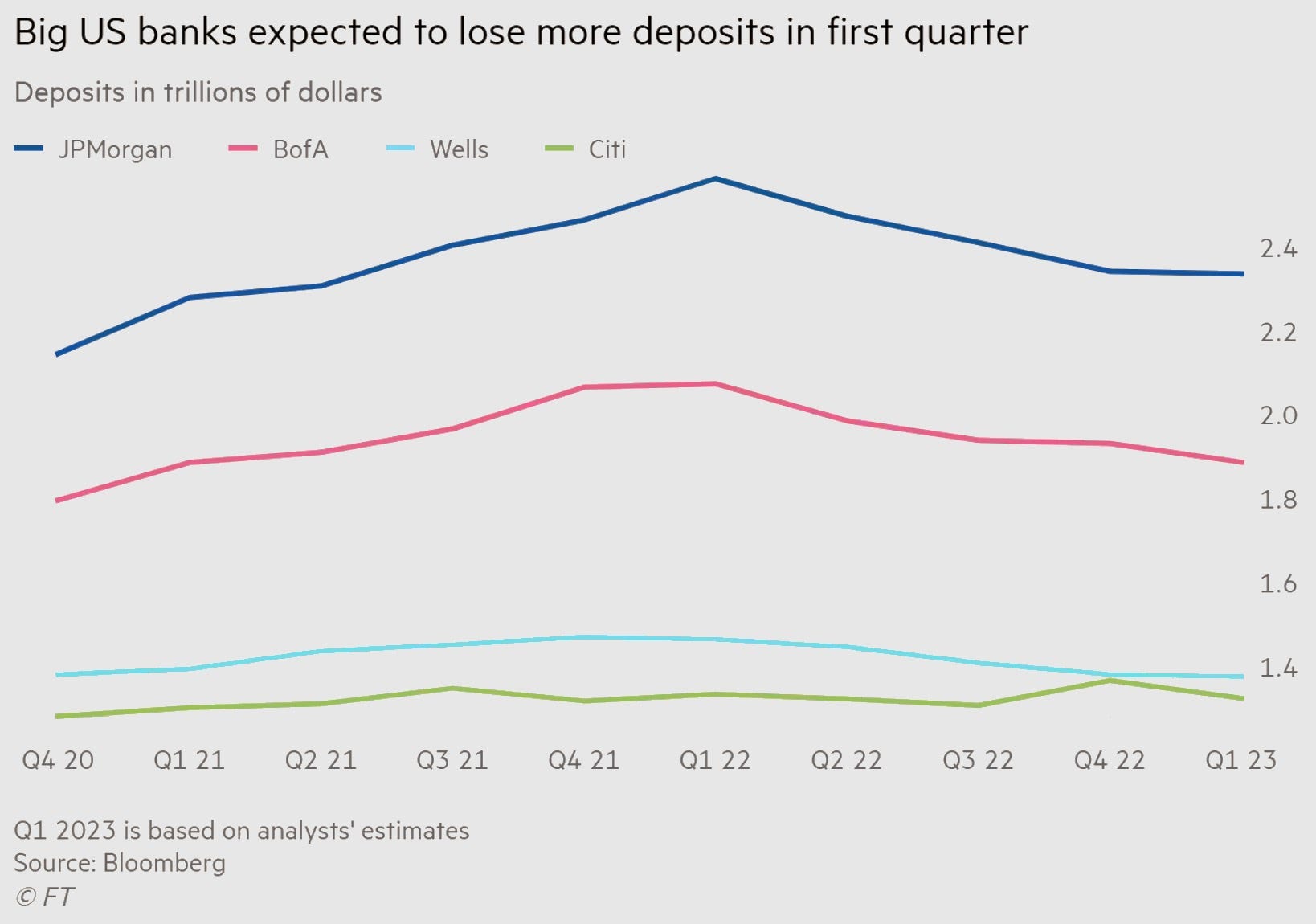 Big US banks expected to lose more deposits in first quarter

Deposits in trillions of dollars

JPMorgan BofA Wells Citi

2.4
2.2
2.0
1.8
1.6
1.4

Q4 20 Q1 21 Q2 21 Q3 21 Q4 21 Q1 22 Q2 22 Q3 22 Q4 22 Q1 23

Q1 2023 is based on analysts' estimates
Source: Bloomberg
© FT